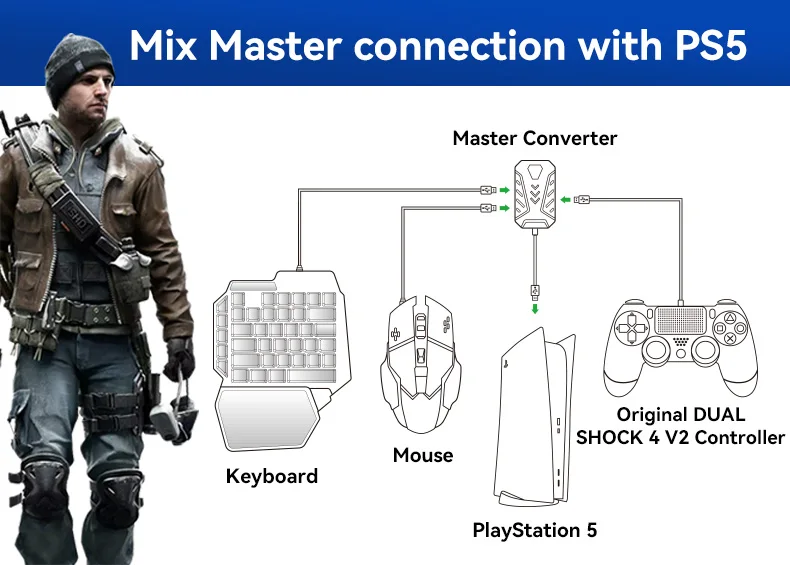 Mix Master connection with PS5

Master Converter

Keyboard

Mouse

PlayStation 5

Original DUAL SHOCK 4 V2 Controller